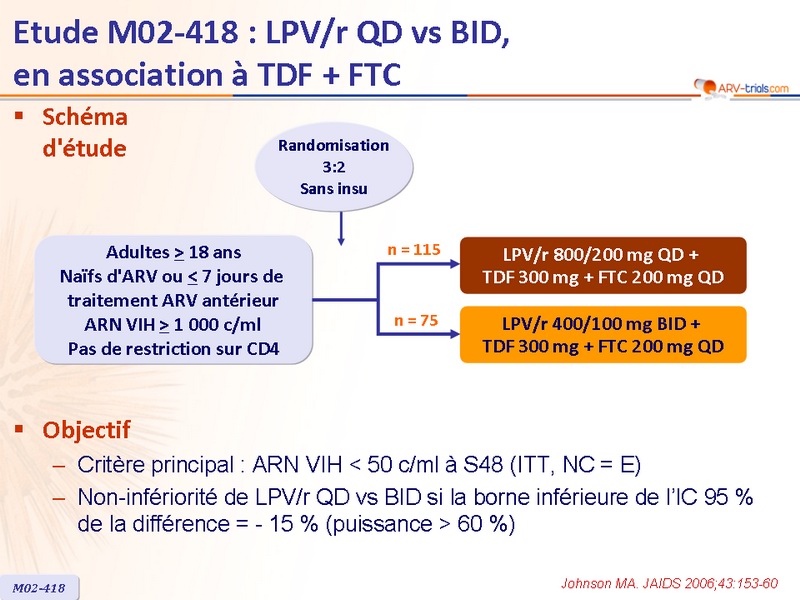 Etude M02-418 : LPV/r QD vs BID, en association à TDF + FTC

ARV-trials.com

▪ Schéma d'étude

Randomisation
3:2
Sans insu

Adultes $\geq$ 18 ans
Naïfs d'ARV ou $\leq$ 7 jours de traitement ARV antérieur
ARN VIH $\geq$ 1 000 c/ml
Pas de restriction sur CD4

n = 115

LPV/r 800/200 mg QD + TDF 300 mg + FTC 200 mg QD

n = 75

LPV/r 400/100 mg BID + TDF 300 mg + FTC 200 mg QD

▪ Objectif

– Critère principal : ARN VIH < 50 c/ml à S48 (ITT, NC = E)

– Non-infériorité de LPV/r QD vs BID si la borne inférieure de l'IC 95 % de la différence = - 15 % (puissance > 60 %)

M02-418

Johnson MA. JAIDS 2006;43:153-60